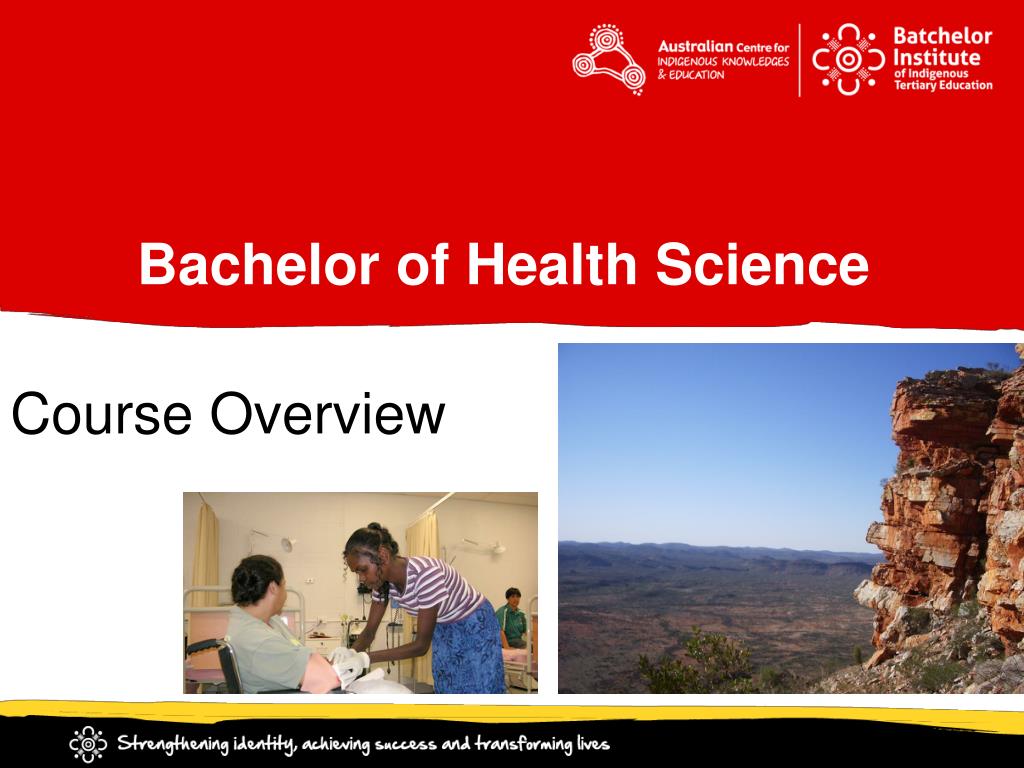 Australian Centre for INDIGENOUS KNOWLEDGES & EDUCATION

Batchelor Institute of Indigenous Tertiary Education

Bachelor of Health Science

Course Overview

Strengthening identity, achieving success and transforming lives